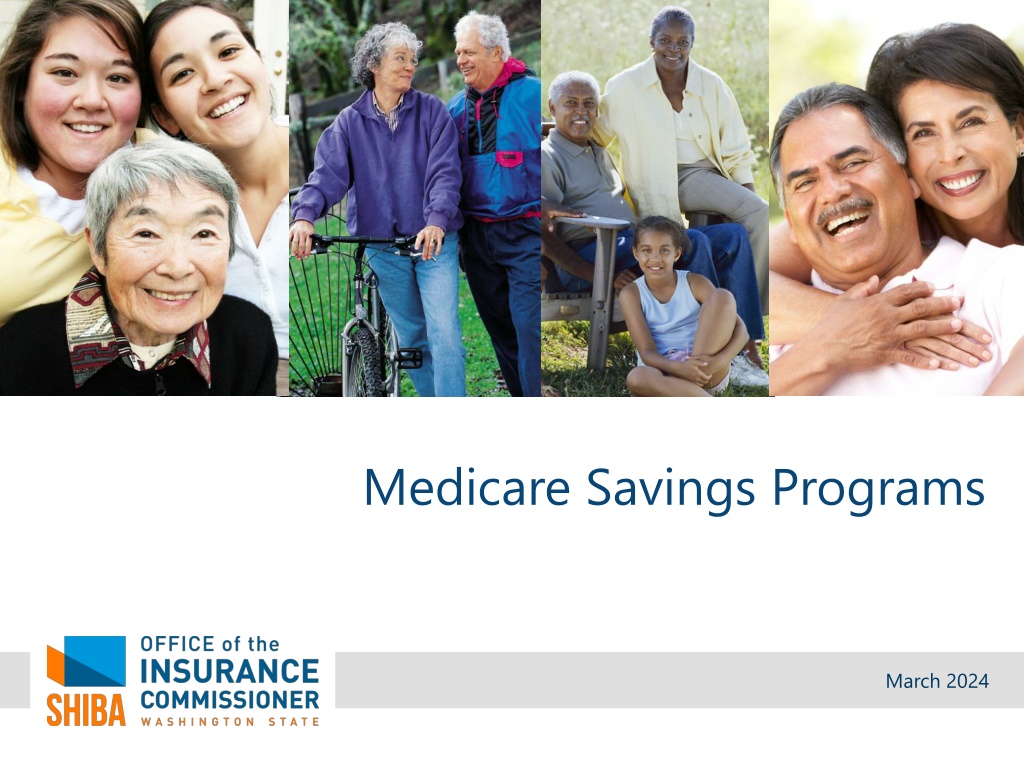 Medicare Savings Programs

SHIBA
OFFICE of the
INSURANCE
COMMISSIONER
WASHINGTON STATE

March 2024